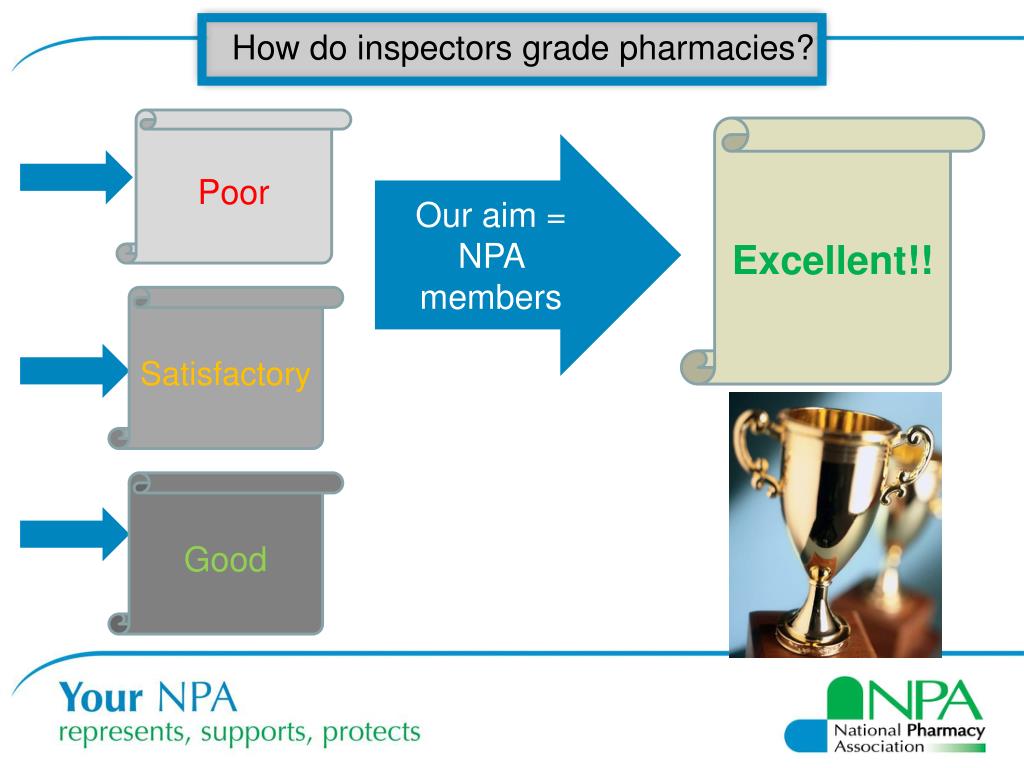 How do inspectors grade pharmacies?

Poor

Satisfactory

Good

Our aim = NPA members

Excellent!!

Your NPA
represents, supports, protects

NPA
National Pharmacy Association